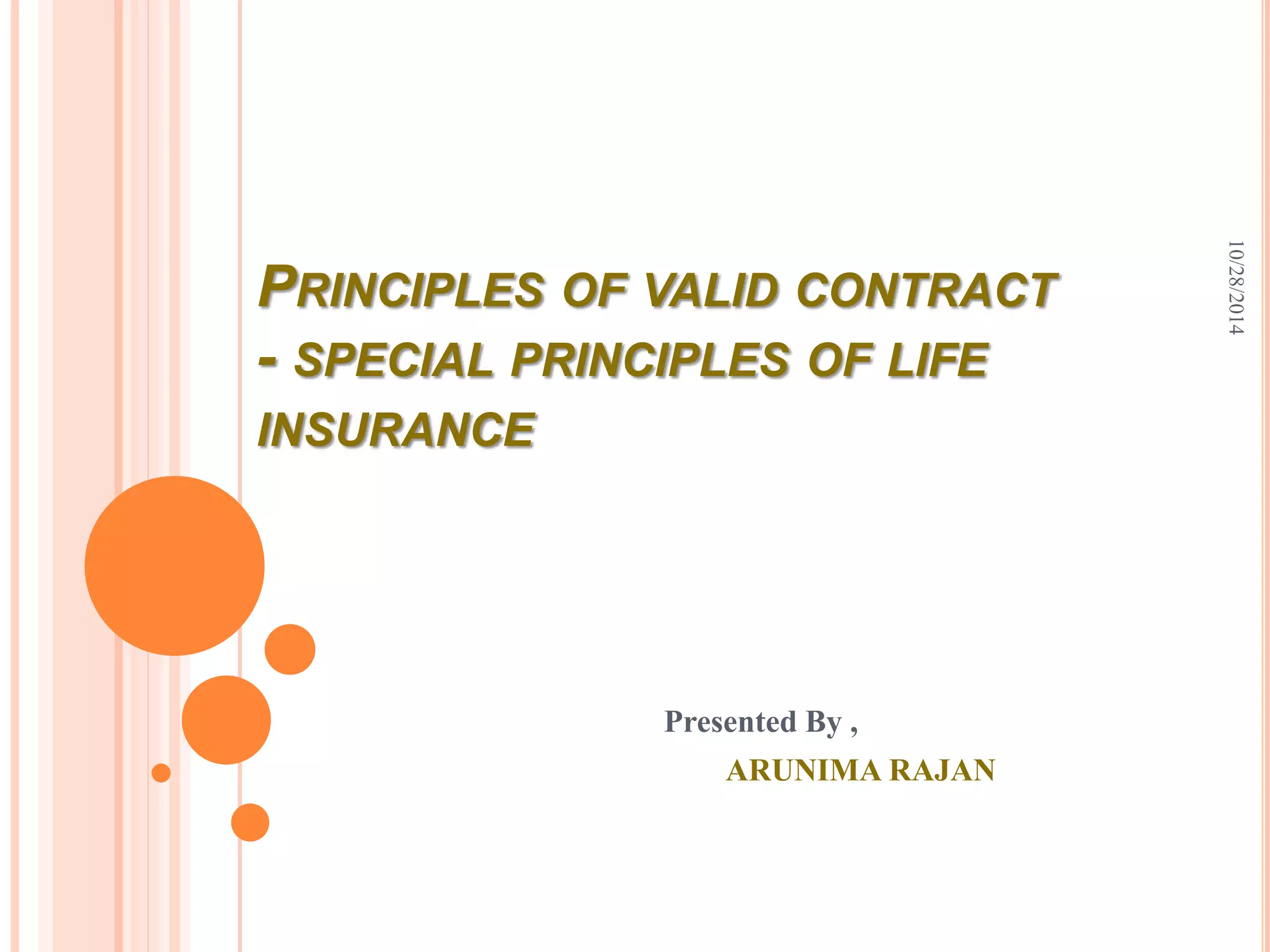 PRINCIPLES OF VALID CONTRACT - SPECIAL PRINCIPLES OF LIFE INSURANCE

10/28/2014

Presented By ,

ARUNIMA RAJAN